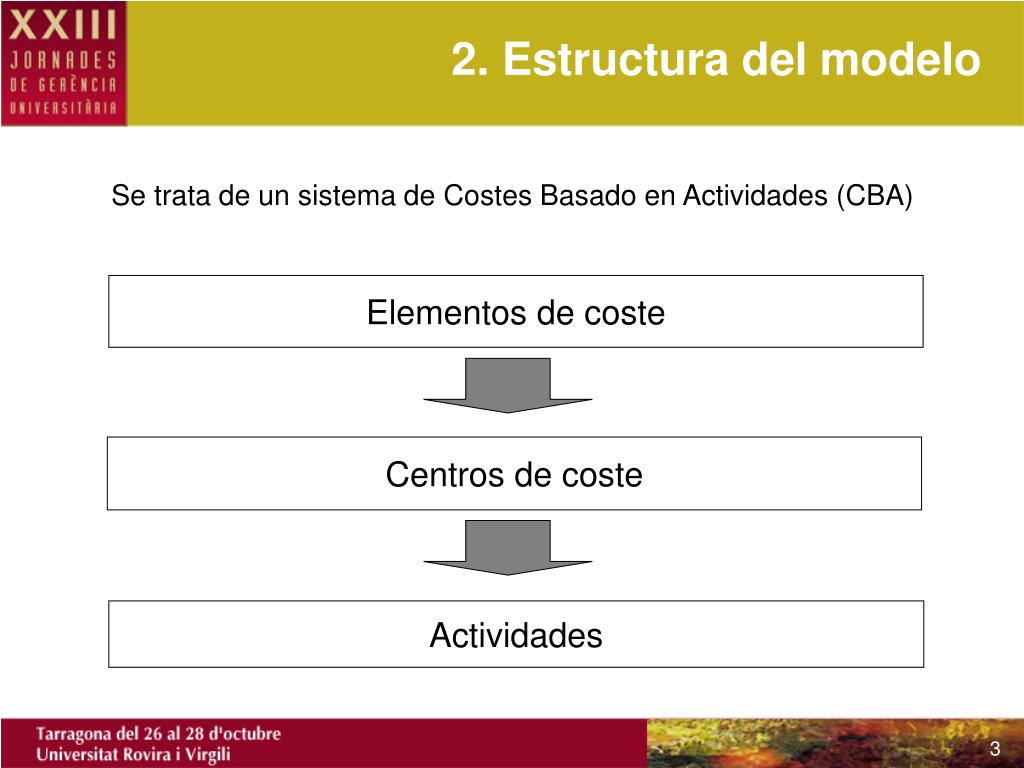 XXIII
JORNADES
DE GERÈNCIA
UNIVERSITÀRIA

2. Estructura del modelo

Se trata de un sistema de Costes Basado en Actividades (CBA)

Elementos de coste

Centros de coste

Actividades

Tarragona del 26 al 28 d'octubre
Universitat Rovira i Virgili

3